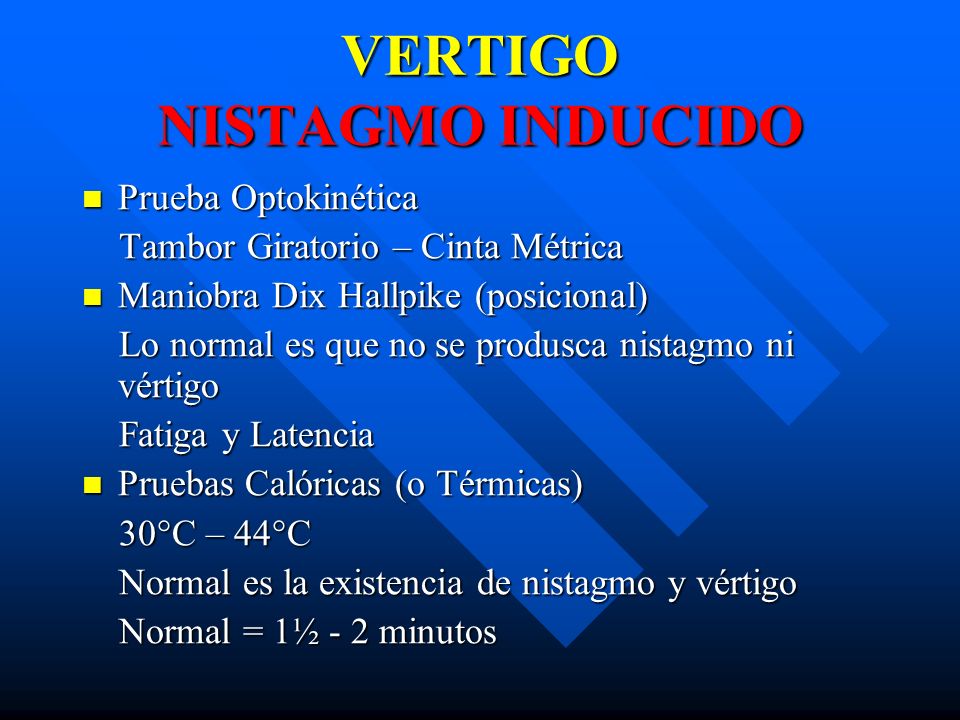 VERTIGO
NISTAGMO INDUCIDO

Prueba Optokinética

Tambor Giratorio – Cinta Métrica

Maniobra Dix Hallpike (posicional)

Lo normal es que no se produsca nistagmo ni vértigo

Fatiga y Latencia

Pruebas Calóricas (o Térmicas)

30°C – 44°C

Normal es la existencia de nistagmo y vértigo

Normal = 1½ - 2 minutos